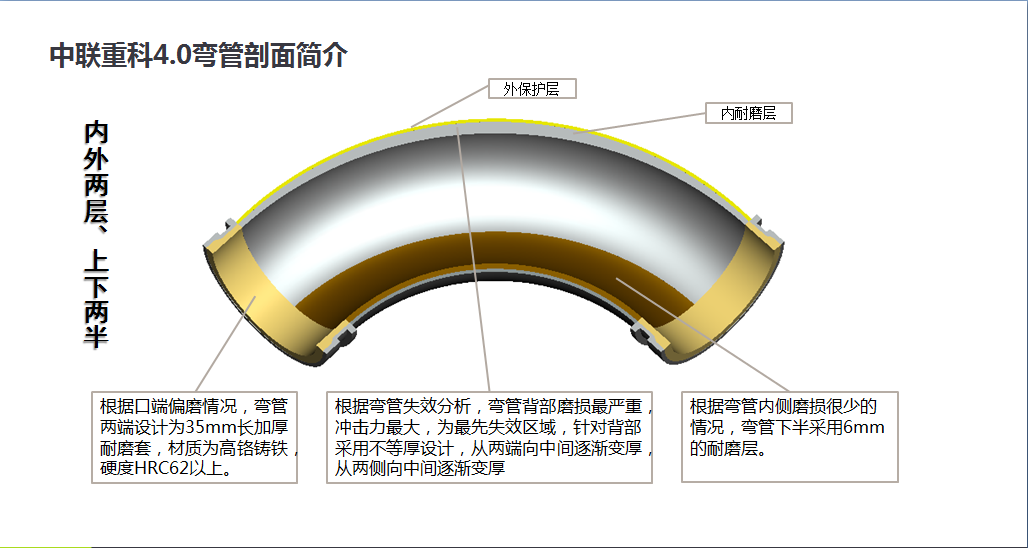 中联重科4.0弯管剖面简介

内外两层、上下两半

外保护层

内耐磨层

根据口端偏磨情况，弯管两端设计为35mm长加厚耐磨套，材质为高铬铸铁，硬度HRC62以上。

根据弯管失效分析，弯管背部磨损最严重，冲击力最大，为最先失效区域，针对背部采用不等厚设计，从两端向中间逐渐变厚，从两侧向中间逐渐变厚

根据弯管内侧磨损很少的情况，弯管下半采用6mm的耐磨层。